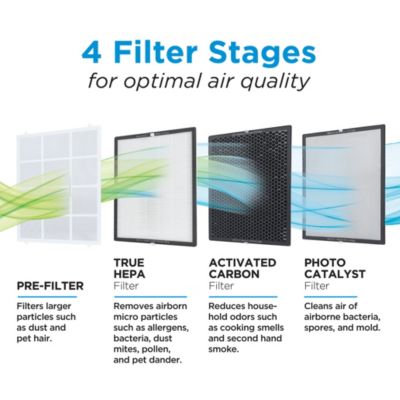 4 Filter Stages
for optimal air quality

PRE-FILTER

Filters larger particles such as dust and pet hair.

TRUE HEPA
Filter

Removes airborn micro particles such as allergens, bacteria, dust mites, pollen, and pet dander.

ACTIVATED CARBON
Filter

Reduces household odors such as cooking smells and second hand smoke.

PHOTO CATALYST
Filter

Cleans air of airborne bacteria, spores, and mold.